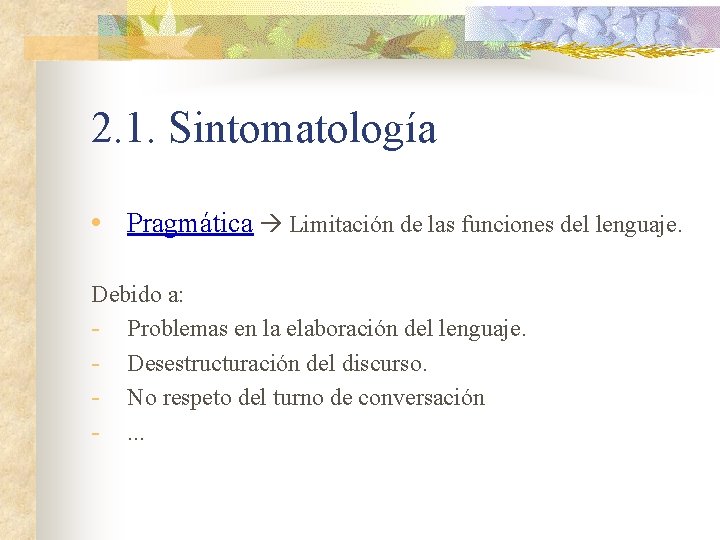 2.1. Sintomatología

• Pragmática → Limitación de las funciones del lenguaje.

Debido a:
- Problemas en la elaboración del lenguaje.
- Desestructuración del discurso.
- No respeto del turno de conversación
- ...